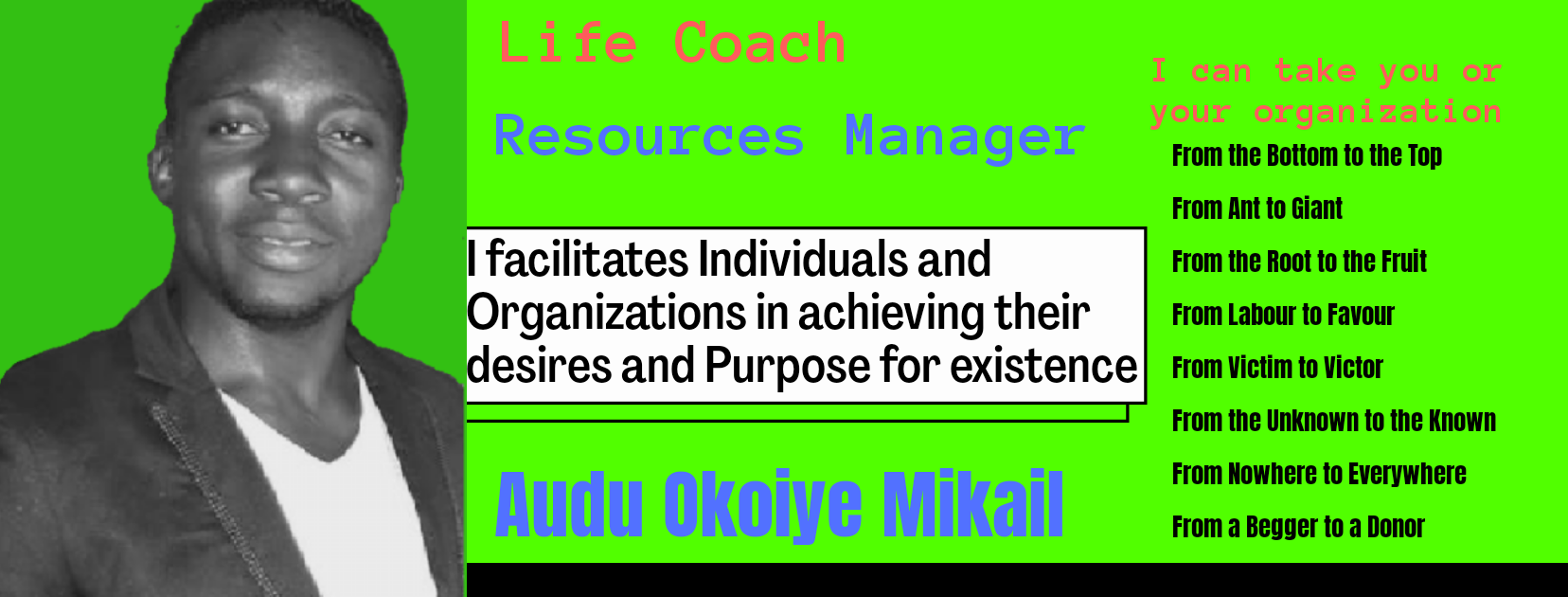 Life Coach

Resources Manager

I facilitates Individuals and Organizations in achieving their desires and Purpose for existence

Audu Okoiye Mikail

I can take you or your organization

From the Bottom to the Top

From Ant to Giant

From the Root to the Fruit

From Labour to Favour

From Victim to Victor

From the Unknown to the Known

From Nowhere to Everywhere

From a Begger to a Donor